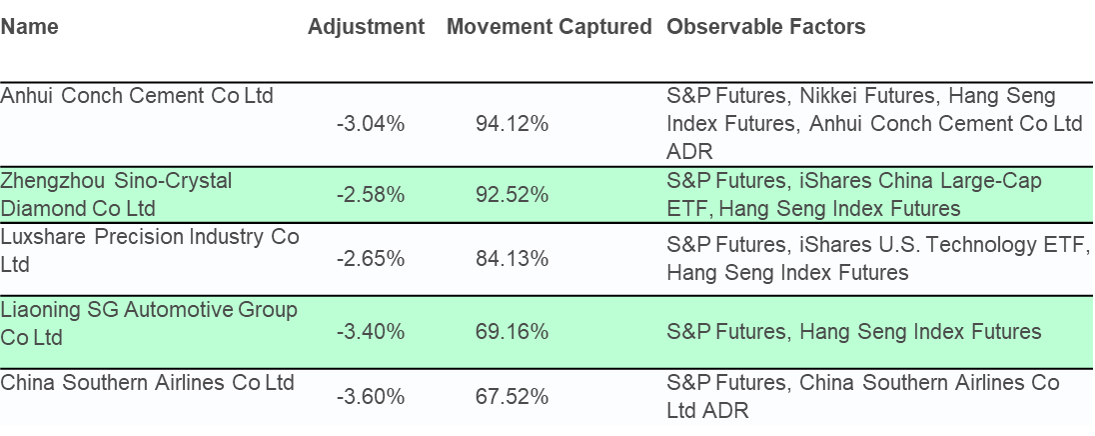 | Name | Adjustment | Movement Captured | Observable Factors |
|---|---|---|---|
| Anhui Conch Cement Co Ltd | -3.04% | 94.12% | S&P Futures, Nikkei Futures, Hang Seng Index Futures, Anhui Conch Cement Co Ltd ADR |
| Zhengzhou Sino-Crystal Diamond Co Ltd | -2.58% | 92.52% | S&P Futures, iShares China Large-Cap ETF, Hang Seng Index Futures |
| Luxshare Precision Industry Co Ltd | -2.65% | 84.13% | S&P Futures, iShares U.S. Technology ETF, Hang Seng Index Futures |
| Liaoning SG Automotive Group Co Ltd | -3.40% | 69.16% | S&P Futures, Hang Seng Index Futures |
| China Southern Airlines Co Ltd | -3.60% | 67.52% | S&P Futures, China Southern Airlines Co Ltd ADR |